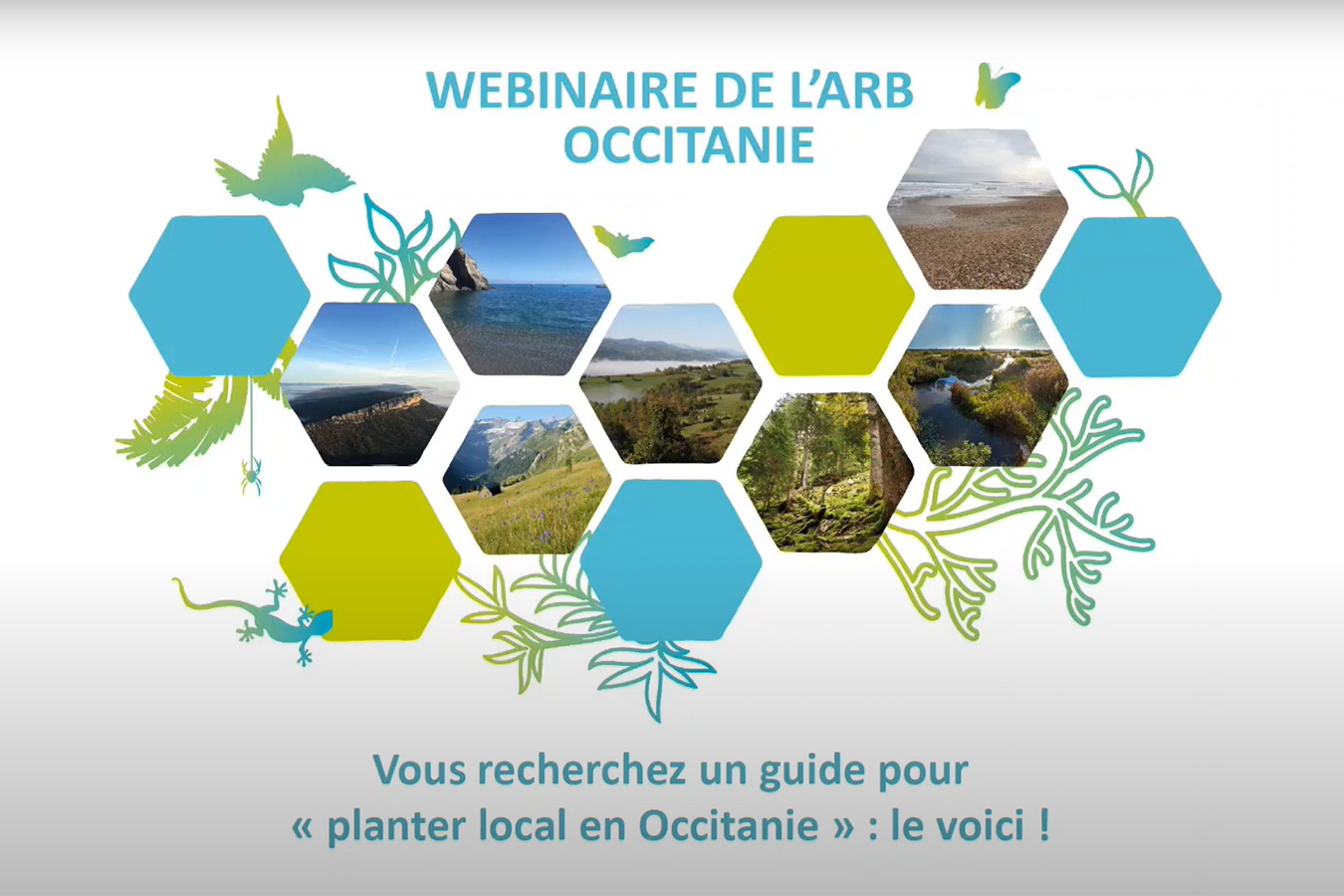 WEBINAIRE DE L'ARB OCCITANIE

Vous recherchez un guide pour « planter local en Occitanie » : le voici !